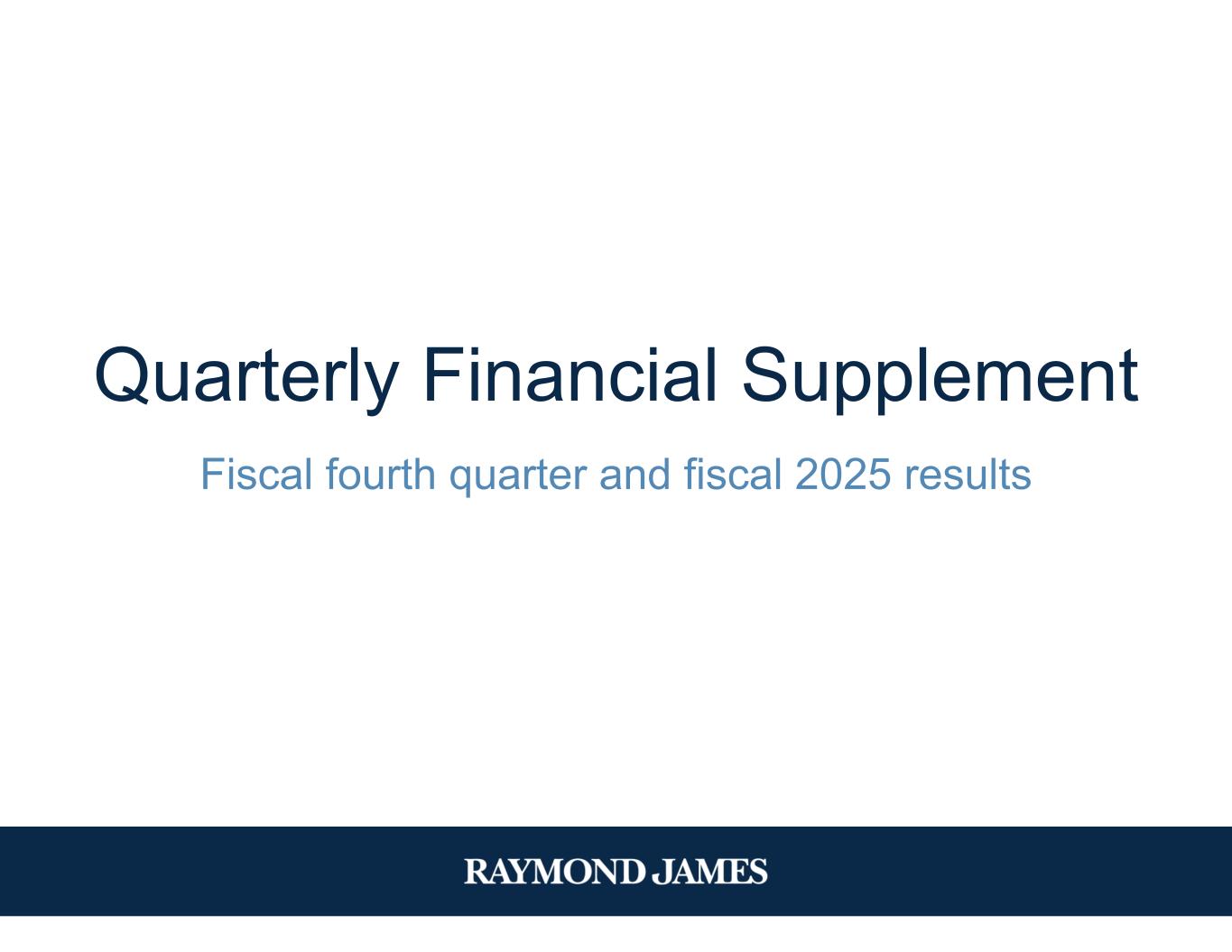 Quarterly Financial Supplement

Fiscal fourth quarter and fiscal 2025 results

RAYMOND JAMES